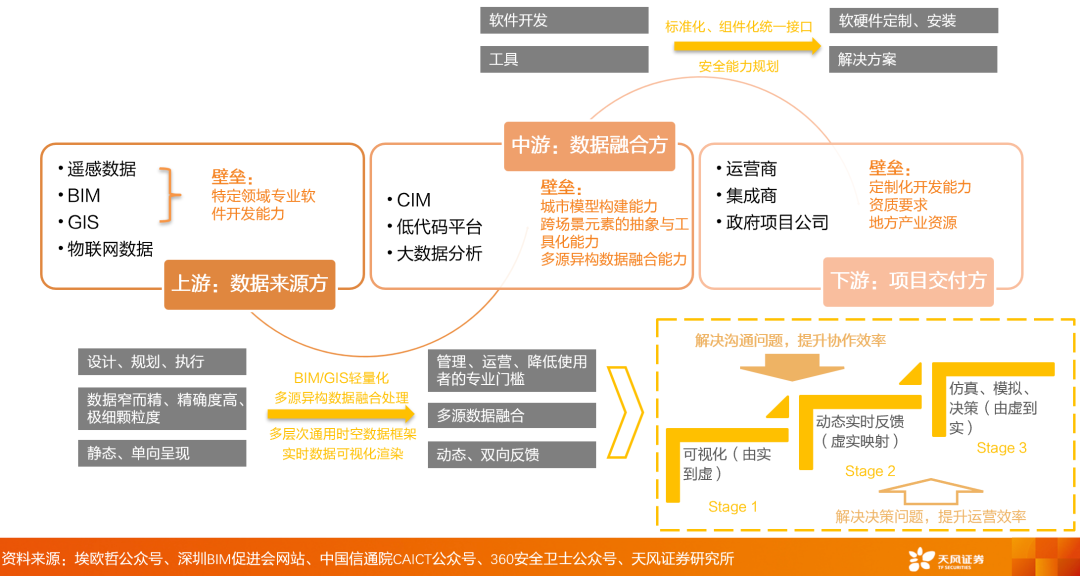 软件开发

工具

标准化、组件化统一接口

安全能力规划

软硬件定制、安装

解决方案

中游：数据融合方

• 遥感数据
• BIM
• GIS
• 物联网数据

壁垒：
特定领域专业软件开发能力

上游：数据来源方

• CIM
• 低代码平台
• 大数据分析

壁垒：
城市模型构建能力
跨场景元素的抽象与工具化能力
多源异构数据融合能力

• 运营商
• 集成商
• 政府项目公司

壁垒：
定制化开发能力
资质要求
地方产业资源

下游：项目交付方

设计、规划、执行

数据窄而精、精确度高、极细颗粒度

静态、单向呈现

BIM/GIS轻量化
多源异构数据融合处理

多层次通用时空数据框架
实时数据可视化渲染

管理、运营、降低使用者的专业门槛

多源数据融合

动态、双向反馈

解决沟通问题，提升协作效率

可视化（由实到虚）

Stage 1

动态实时反馈（虚实映射）

Stage 2

仿真、模拟、决策（由虚到实）

Stage 3

解决决策问题，提升运营效率

资料来源：埃欧哲公众号、深圳BIM促进会网站、中国信通院CAICT公众号、360安全卫士公众号、天风证券研究所

天风证券
TF SECURITIES